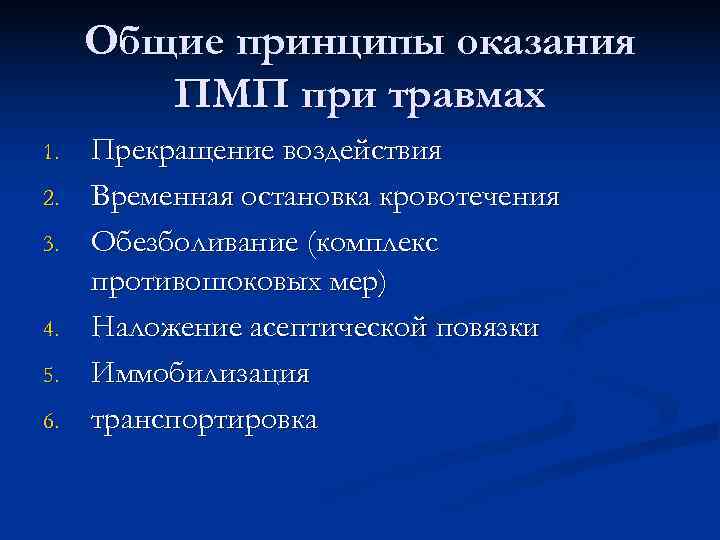 Общие принципы оказания ПМП при травмах

1. Прекращение воздействия
2. Временная остановка кровотечения
3. Обезболивание (комплекс противошоковых мер)
4. Наложение асептической повязки
5. Иммобилизация
6. транспортировка